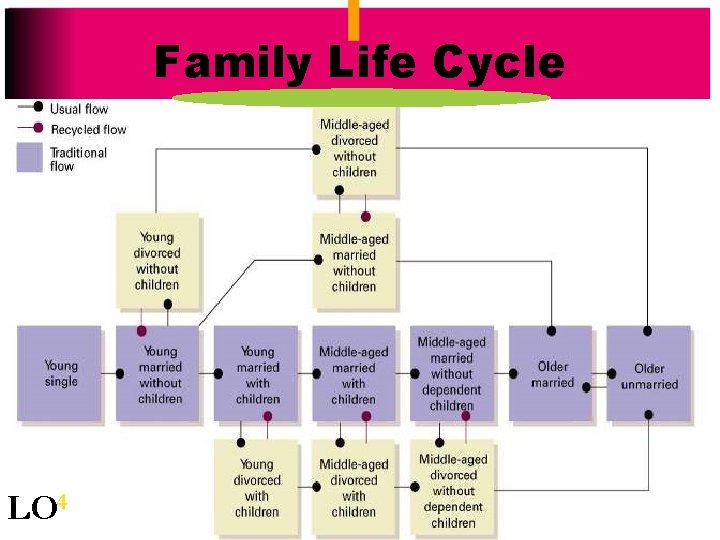 Family Life Cycle

Usual flow
Recycled flow
Traditional flow

Middle-aged divorced without children

Young divorced without children

Middle-aged married without children

Young single

Young married without children

Young married with children

Middle-aged married with children

Middle-aged married without dependent children

Older married

Older unmarried

Young divorced with children

Middle-aged divorced with children

Middle-aged divorced without dependent children

LO$^4$